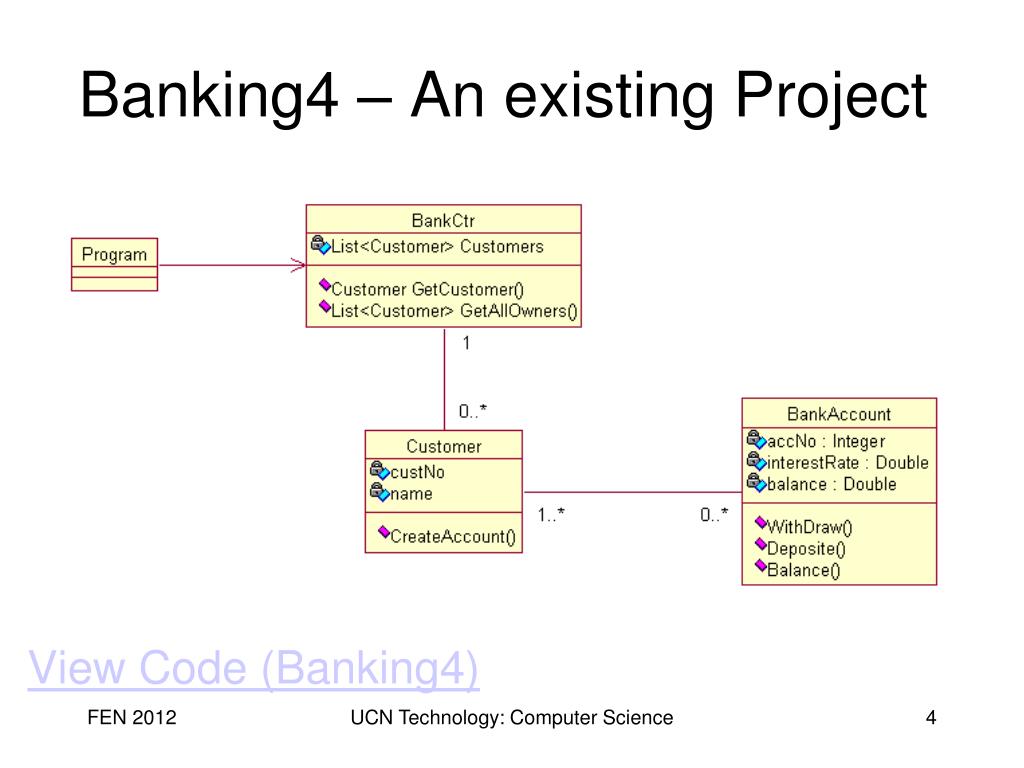 Banking4 – An existing Project

Program

BankCtr
List<Customer> Customers
Customer GetCustomer()
List<Customer> GetAllOwners()

1

0..*

Customer
custNo
name
CreateAccount()

1..*

0..*

BankAccount
accNo : Integer
interestRate : Double
balance : Double
WithDraw()
Deposite()
Balance()

View Code (Banking4)

FEN 2012

UCN Technology: Computer Science

4